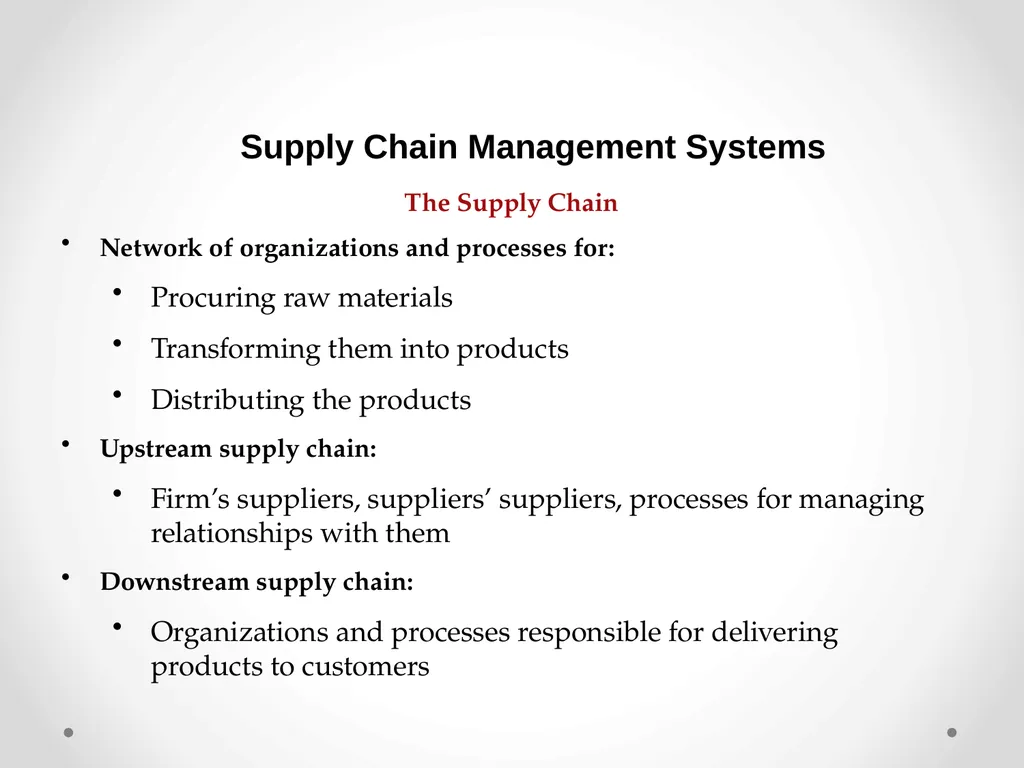 Supply Chain Management Systems

The Supply Chain

• Network of organizations and processes for:
 • Procuring raw materials
 • Transforming them into products
 • Distributing the products
• Upstream supply chain:
 • Firm’s suppliers, suppliers’ suppliers, processes for managing relationships with them
• Downstream supply chain:
 • Organizations and processes responsible for delivering products to customers